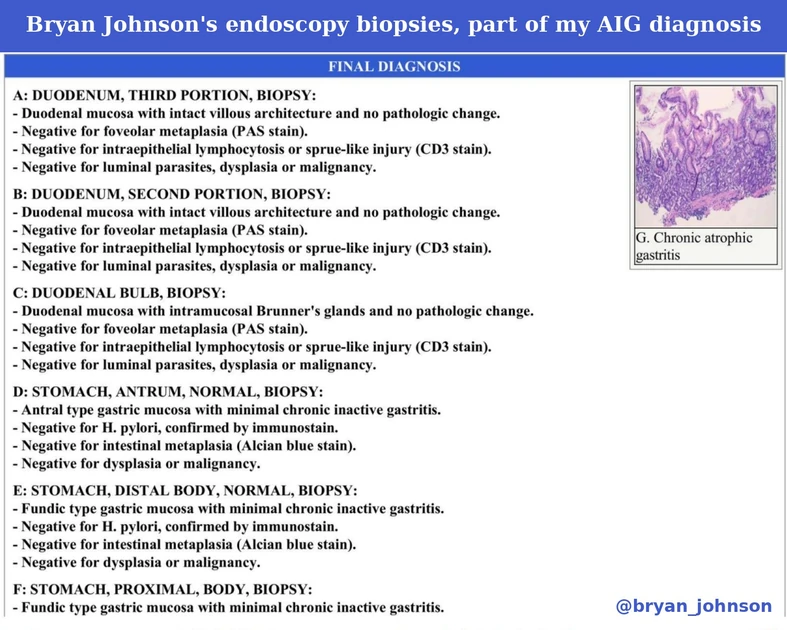 Bryan Johnson's endoscopy biopsies, part of my AIG diagnosis

FINAL DIAGNOSIS

A: DUODENUM, THIRD PORTION, BIOPSY:
- Duodenal mucosa with intact villous architecture and no pathologic change.
- Negative for foveolar metaplasia (PAS stain).
- Negative for intraepithelial lymphocytosis or sprue-like injury (CD3 stain).
- Negative for luminal parasites, dysplasia or malignancy.

B: DUODENUM, SECOND PORTION, BIOPSY:
- Duodenal mucosa with intact villous architecture and no pathologic change.
- Negative for foveolar metaplasia (PAS stain).
- Negative for intraepithelial lymphocytosis or sprue-like injury (CD3 stain).
- Negative for luminal parasites, dysplasia or malignancy.

C: DUODENAL BULB, BIOPSY:
- Duodenal mucosa with intramucosal Brunner's glands and no pathologic change.
- Negative for foveolar metaplasia (PAS stain).
- Negative for intraepithelial lymphocytosis or sprue-like injury (CD3 stain).
- Negative for luminal parasites, dysplasia or malignancy.

D: STOMACH, ANTRUM, NORMAL, BIOPSY:
- Antral type gastric mucosa with minimal chronic inactive gastritis.
- Negative for H. pylori, confirmed by immunostain.
- Negative for intestinal metaplasia (Alcian blue stain).
- Negative for dysplasia or malignancy.

E: STOMACH, DISTAL BODY, NORMAL, BIOPSY:
- Fundic type gastric mucosa with minimal chronic inactive gastritis.
- Negative for H. pylori, confirmed by immunostain.
- Negative for intestinal metaplasia (Alcian blue stain).
- Negative for dysplasia or malignancy.

F: STOMACH, PROXIMAL, BODY, BIOPSY:
- Fundic type gastric mucosa with minimal chronic inactive gastritis.

G. Chronic atrophic gastritis

@bryan_johnson